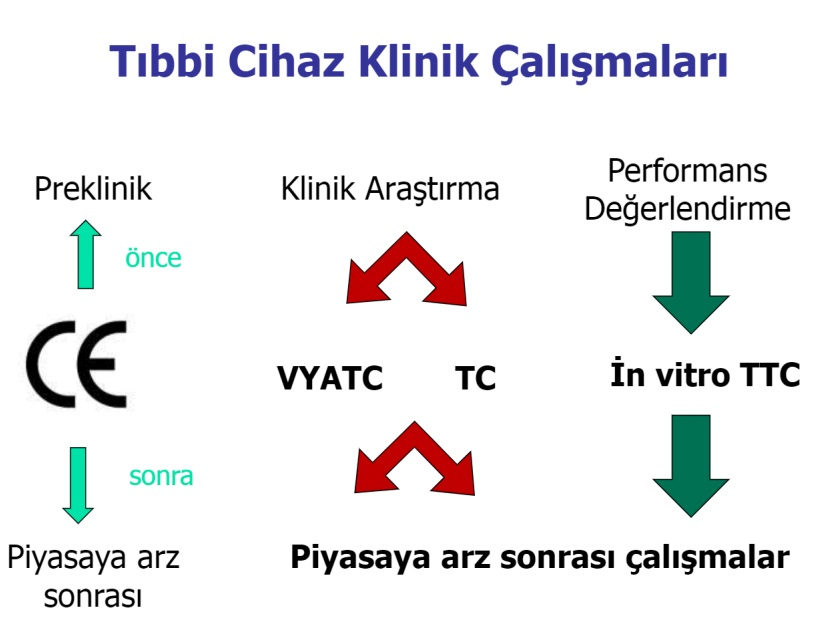 Tıbbi Cihaz Klinik Çalışmaları

Preklinik

önce

CE

sonra

Piyasaya arz sonrası

Klinik Araştırma

VYATC

TC

Performans Değerlendirme

İn vitro TTC

Piyasaya arz sonrası çalışmalar